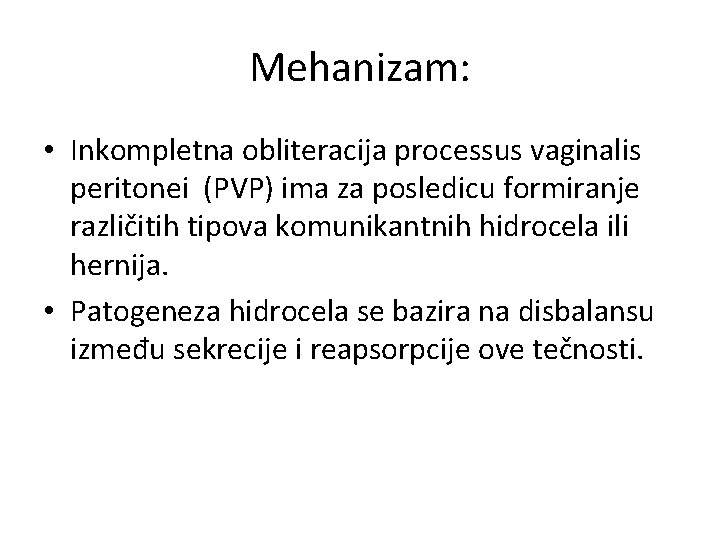 Mehanizam:

• Inkompletna obliteracija processus vaginalis peritonei (PVP) ima za posledicu formiranje različitih tipova komunikantnih hidrocela ili hernija.

• Patogeneza hidrocela se bazira na disbalansu između sekrecije i reapsorpcije ove tečnosti.